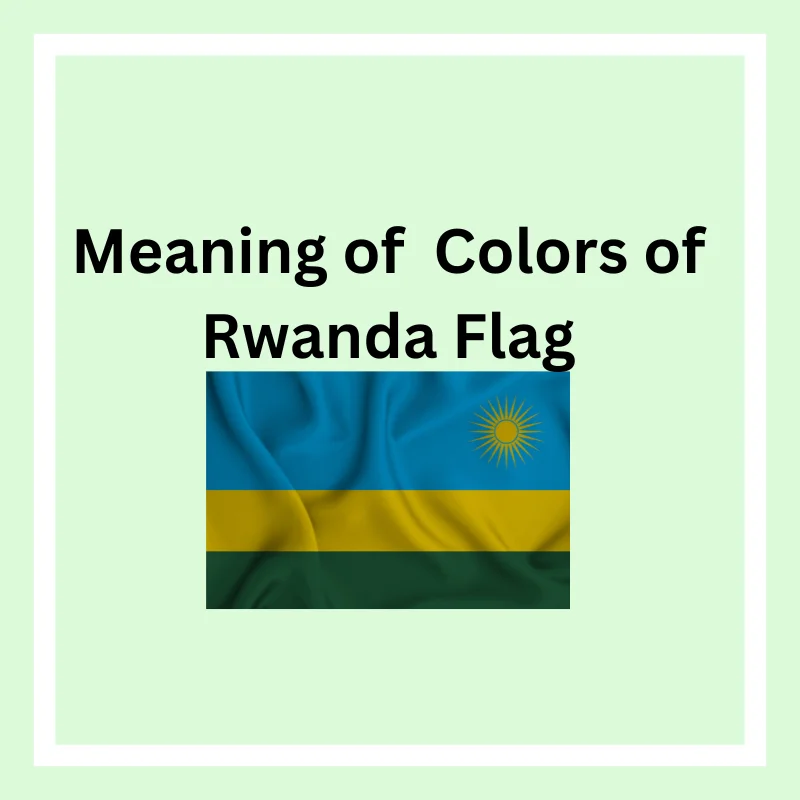 Meaning of Colors of Rwanda Flag